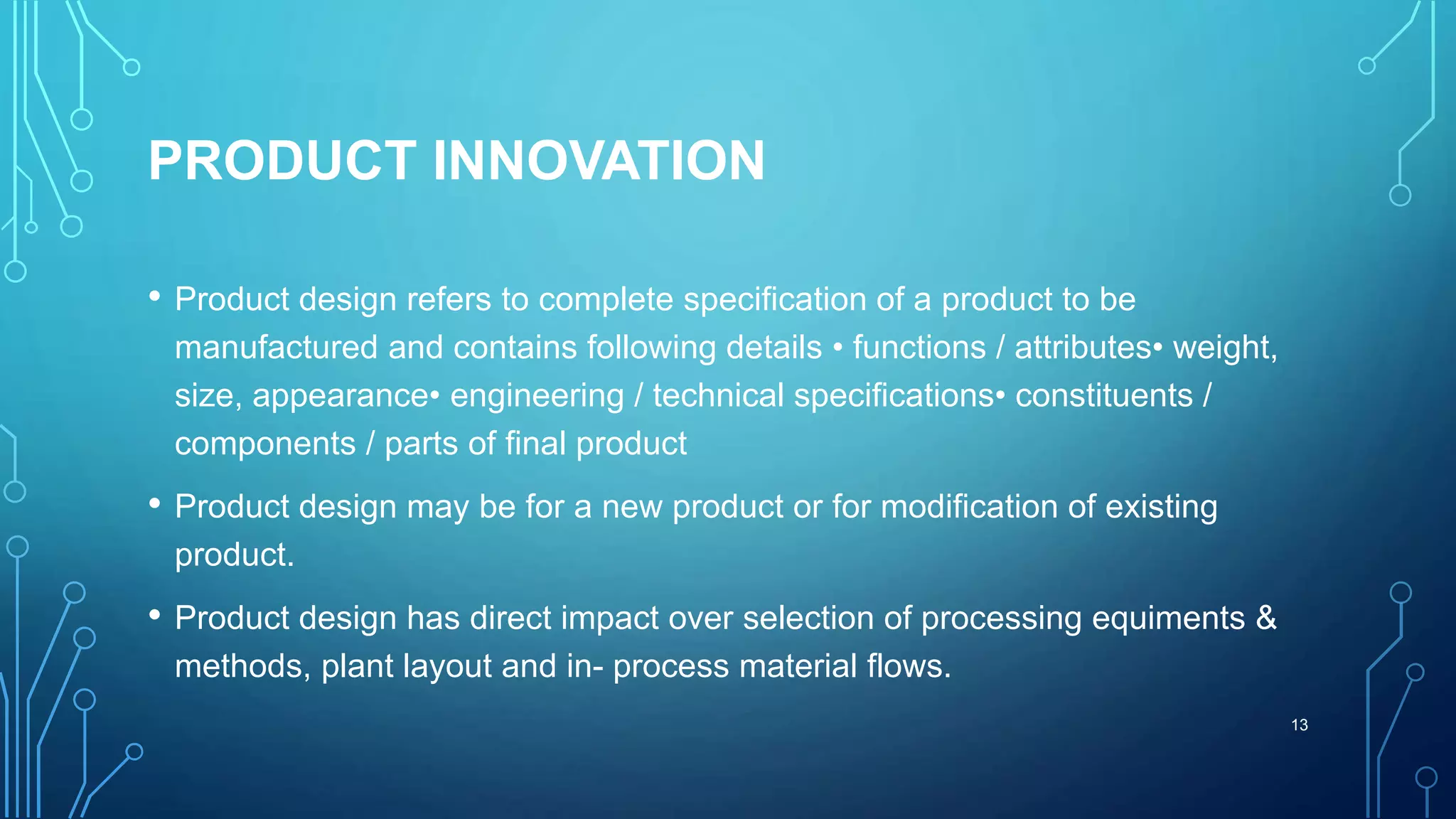 PRODUCT INNOVATION

• Product design refers to complete specification of a product to be manufactured and contains following details • functions / attributes• weight, size, appearance• engineering / technical specifications• constituents / components / parts of final product

• Product design may be for a new product or for modification of existing product.

• Product design has direct impact over selection of processing equiments & methods, plant layout and in- process material flows.

13